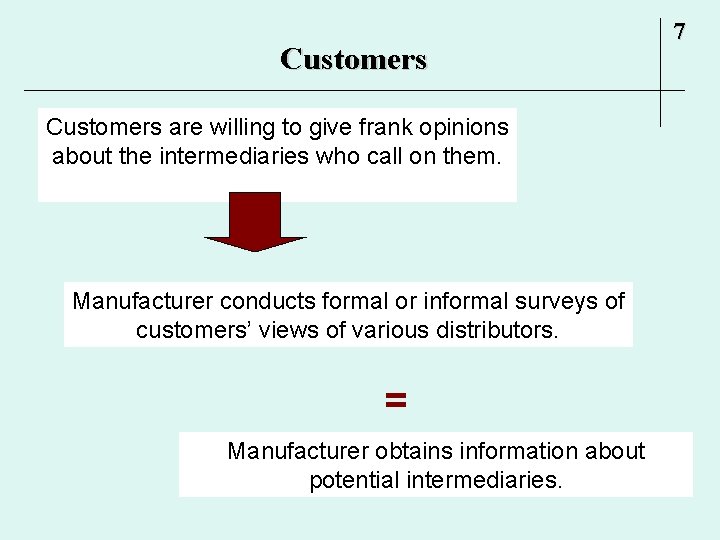 7

Customers

Customers are willing to give frank opinions about the intermediaries who call on them.

Manufacturer conducts formal or informal surveys of customers’ views of various distributors.

=

Manufacturer obtains information about potential intermediaries.